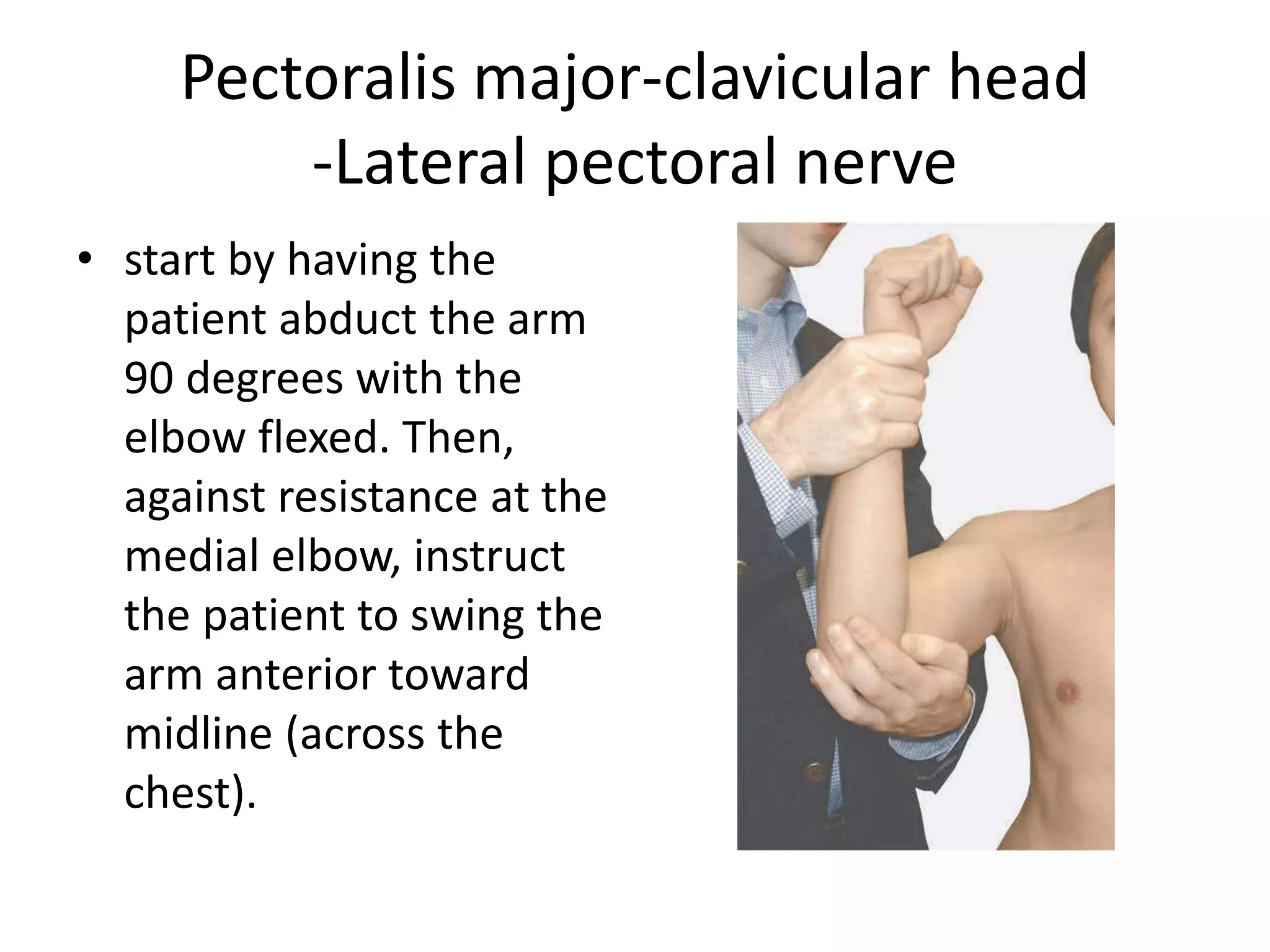 Pectoralis major-clavicular head -Lateral pectoral nerve

• start by having the patient abduct the arm 90 degrees with the elbow flexed. Then, against resistance at the medial elbow, instruct the patient to swing the arm anterior toward midline (across the chest).